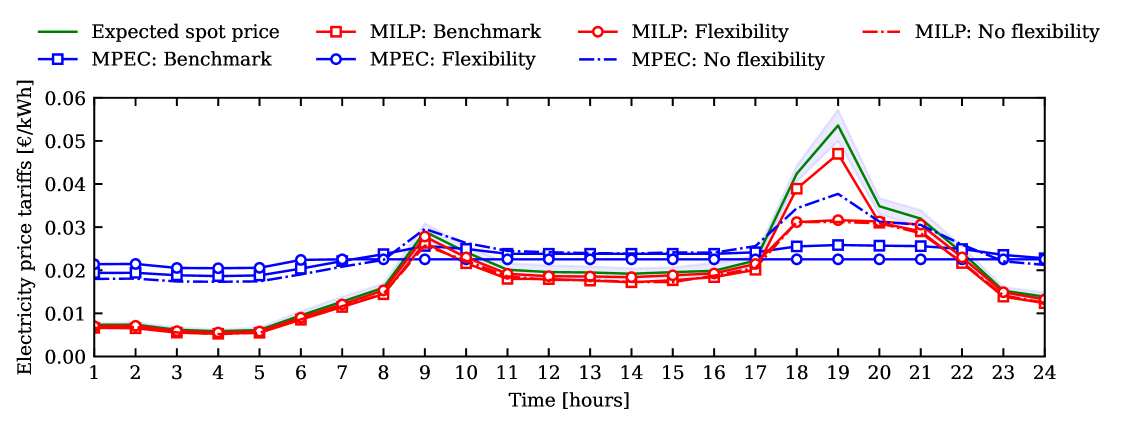 Expected spot price
MILP: Benchmark
MILP: Flexibility
MILP: No flexibility
MPEC: Benchmark
MPEC: Flexibility
MPEC: No flexibility

Electricity price tariffs [€/kWh]

0.06
0.05
0.04
0.03
0.02
0.01
0.00

1 2 3 4 5 6 7 8 9 10 11 12 13 14 15 16 17 18 19 20 21 22 23 24

Time [hours]